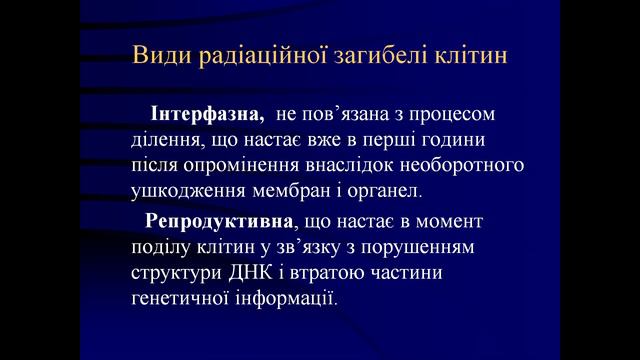 Види радіаційної загибелі клітин

Інтерфазна, не пов’язана з процесом ділення, що настає вже в перші години після опромінення внаслідок необоротного ушкодження мембран і органел.

Репродуктивна, що настає в момент поділу клітин у зв’язку з порушенням структури ДНК і втратою частини генетичної інформації.